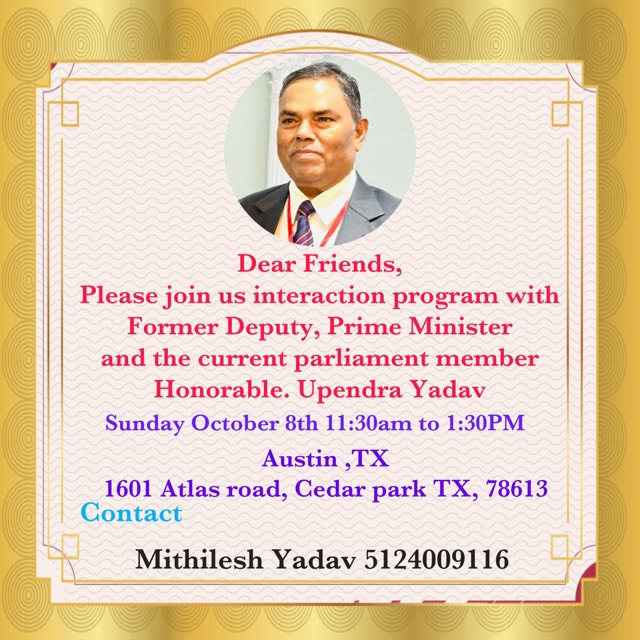 Dear Friends,
Please join us interaction program with Former Deputy, Prime Minister and the current parliament member Honorable. Upendra Yadav

Sunday October 8th 11:30am to 1:30PM

Austin ,TX

1601 Atlas road, Cedar park TX, 78613

Contact

Mithilesh Yadav 5124009116